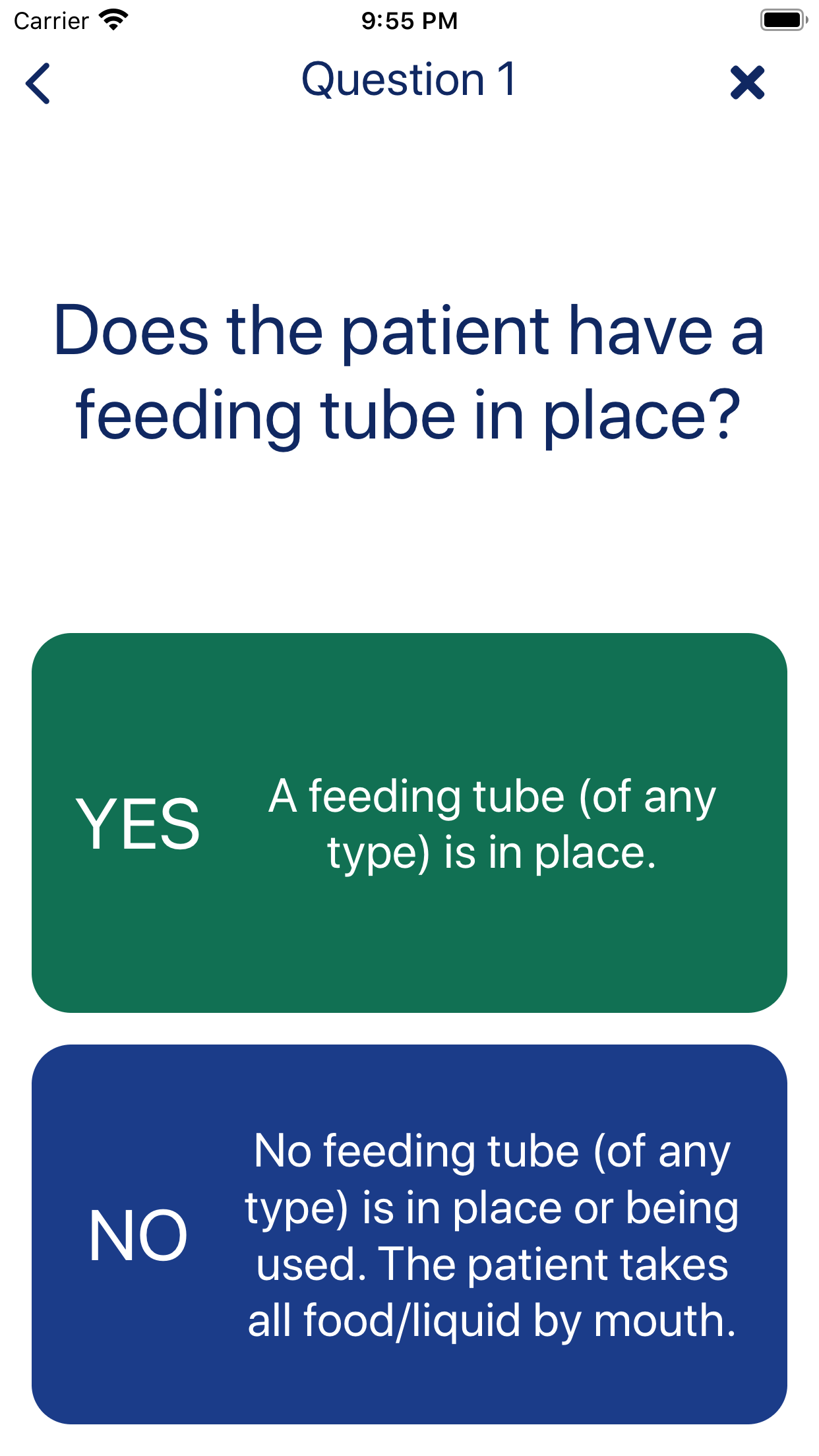 Carrier 9:55 PM

Question 1

Does the patient have a feeding tube in place?

YES

A feeding tube (of any type) is in place.

NO

No feeding tube (of any type) is in place or being used. The patient takes all food/liquid by mouth.